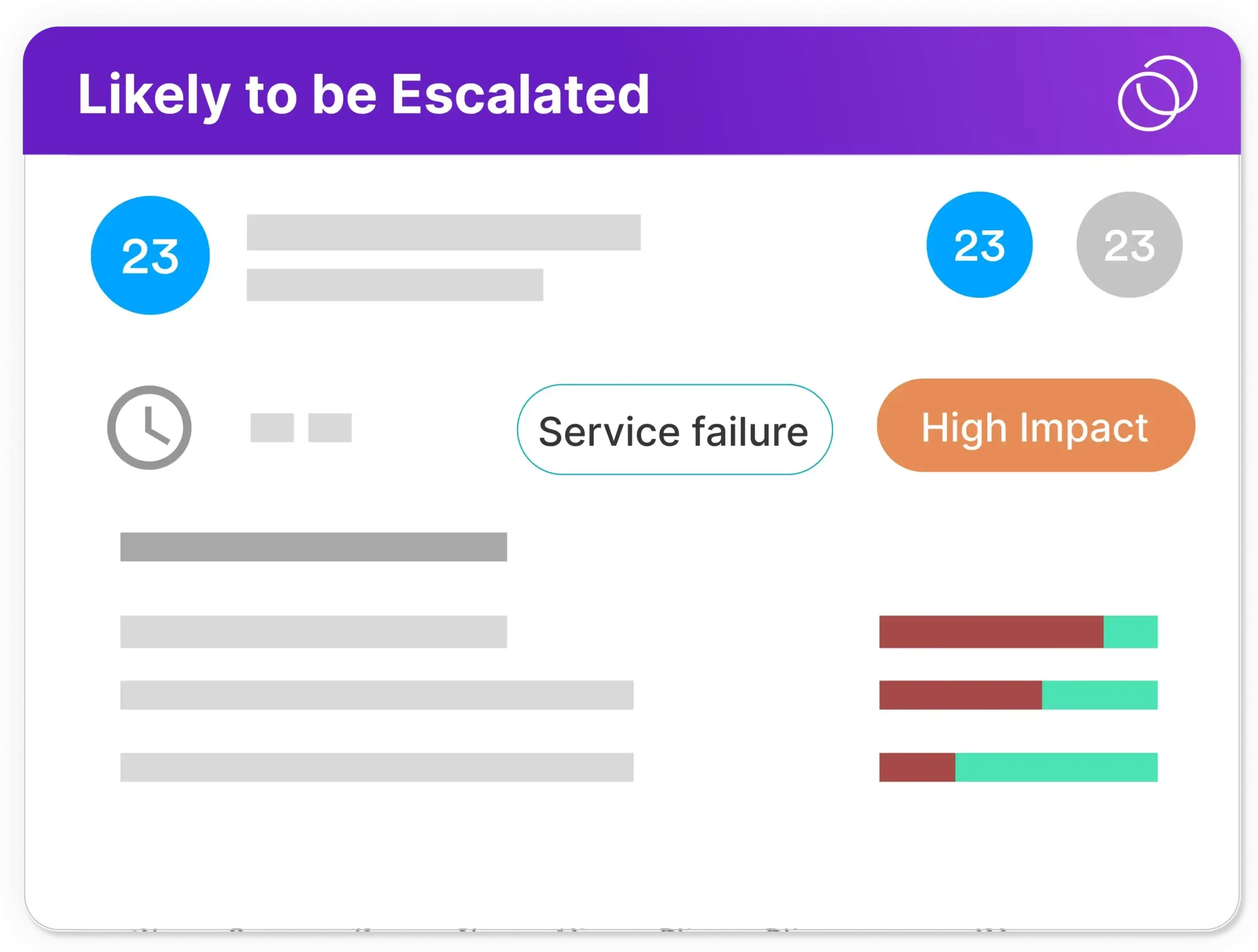 Likely to be Escalated

23

23 23

Service failure

High Impact